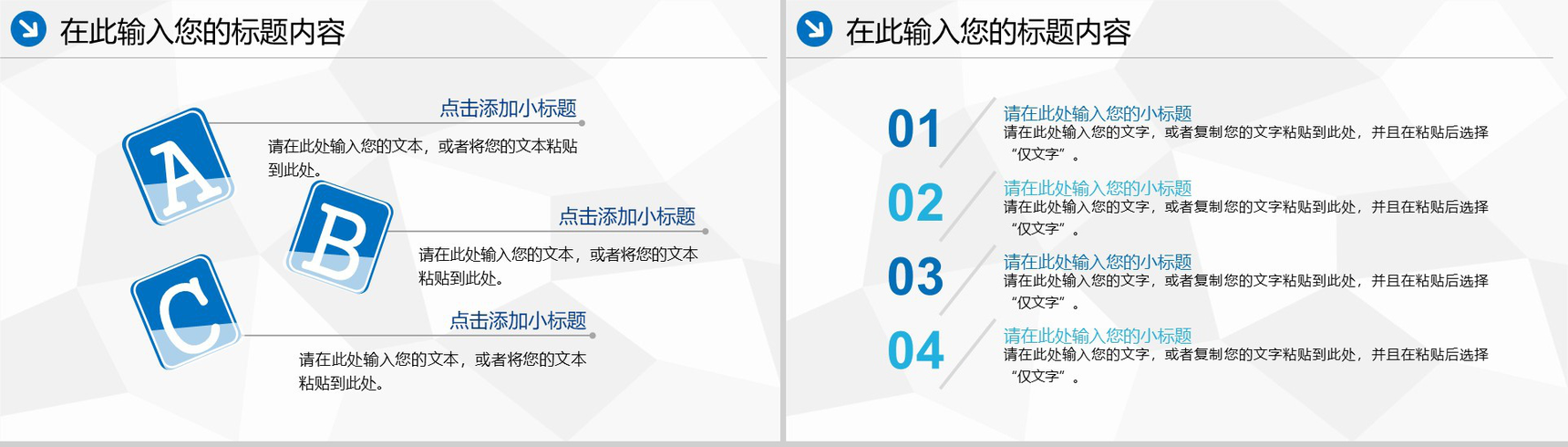 在此输入您的标题内容

A

点击添加小标题

请在此处输入您的文本，或者将您的文本粘贴到此处。

B

点击添加小标题

请在此处输入您的文本，或者将您的文本粘贴到此处。

C

点击添加小标题

请在此处输入您的文本，或者将您的文本粘贴到此处。

在此输入您的标题内容

01

请在此处输入您的小标题

请在此处输入您的文字，或者复制您的文字粘贴到此处，并且在粘贴后选择“仅文字”。

02

请在此处输入您的小标题

请在此处输入您的文字，或者复制您的文字粘贴到此处，并且在粘贴后选择“仅文字”。

03

请在此处输入您的小标题

请在此处输入您的文字，或者复制您的文字粘贴到此处，并且在粘贴后选择“仅文字”。

04

请在此处输入您的小标题

请在此处输入您的文字，或者复制您的文字粘贴到此处，并且在粘贴后选择“仅文字”。